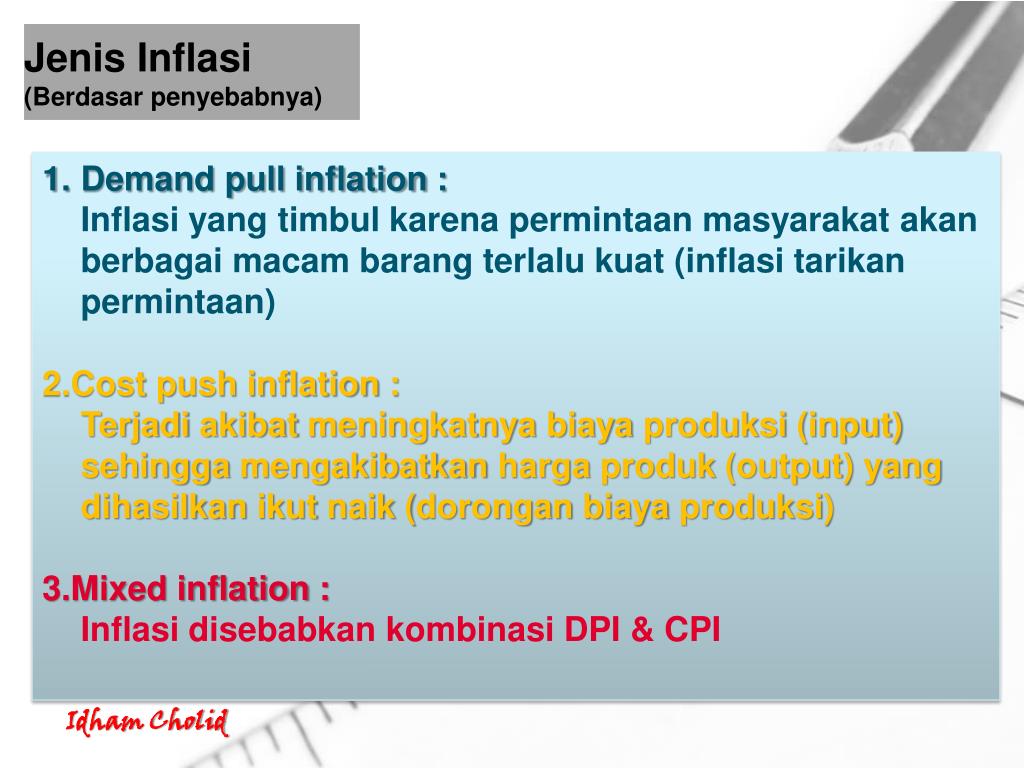 Jenis Inflasi
(Berdasar penyebabnya)

1. Demand pull inflation :
Inflasi yang timbul karena permintaan masyarakat akan berbagai macam barang terlalu kuat (inflasi tarikan permintaan)

2.Cost push inflation :
Terjadi akibat meningkatnya biaya produksi (input) sehingga mengakibatkan harga produk (output) yang dihasilkan ikut naik (dorongan biaya produksi)

3.Mixed inflation :
Inflasi disebabkan kombinasi DPI & CPI

Idham Cholid